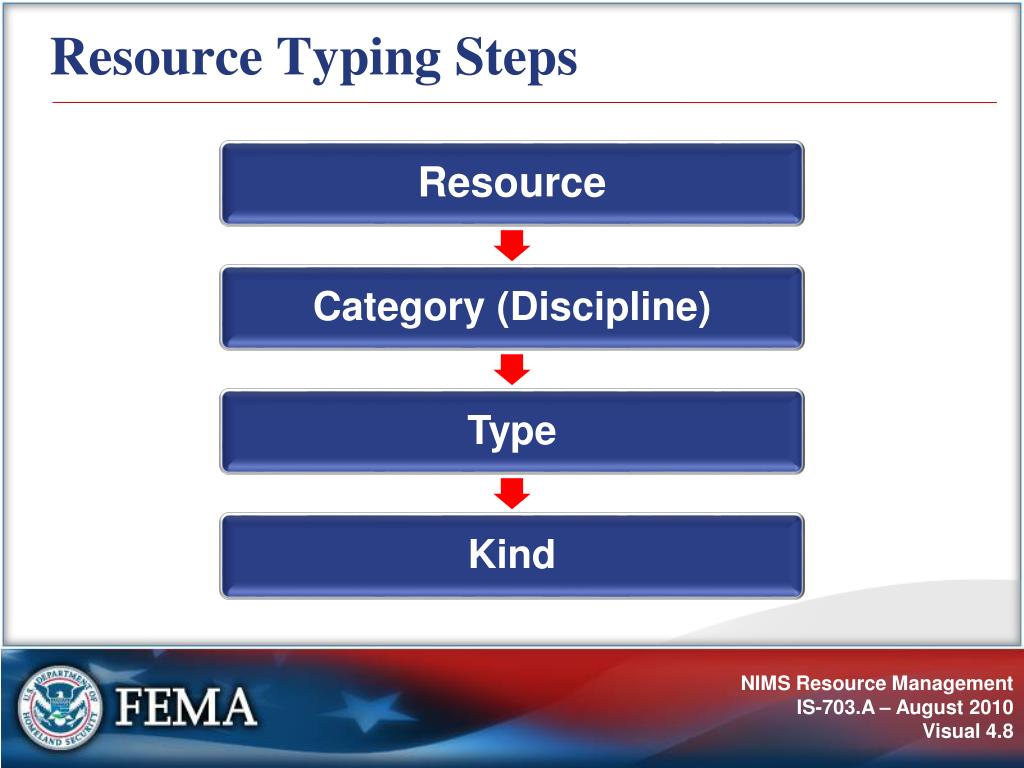 Resource Typing Steps

Resource

Category (Discipline)

Type

Kind

U.S. DEPARTMENT OF HOMELAND SECURITY

FEMA

NIMS Resource Management
IS-703.A – August 2010
Visual 4.8